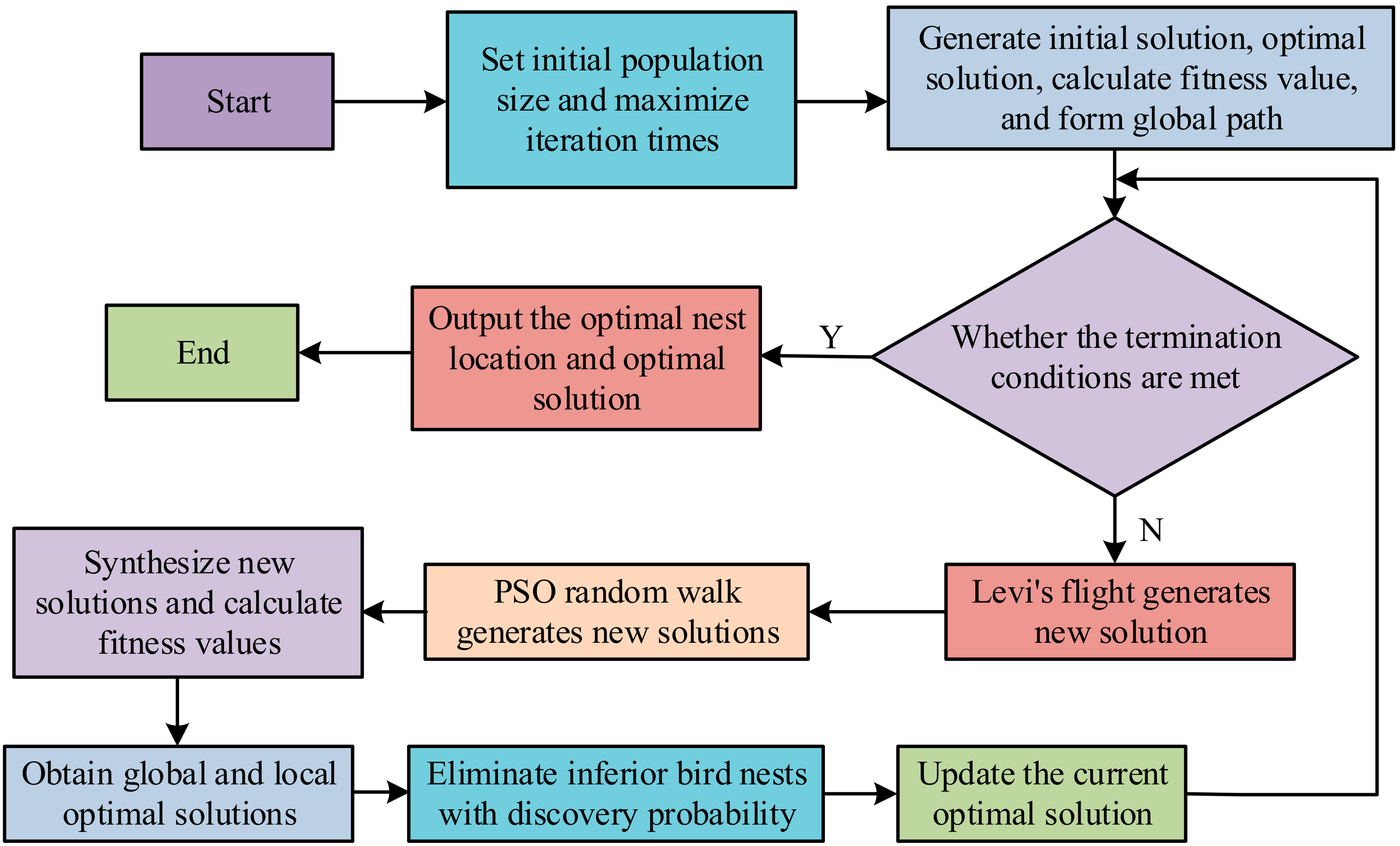 Start

Set initial population size and maximize iteration times

Generate initial solution, optimal solution, calculate fitness value, and form global path

Whether the termination conditions are met

Y

Output the optimal nest location and optimal solution

End

N

Levi's flight generates new solution

PSO random walk generates new solutions

Synthesize new solutions and calculate fitness values

Obtain global and local optimal solutions

Eliminate inferior bird nests with discovery probability

Update the current optimal solution